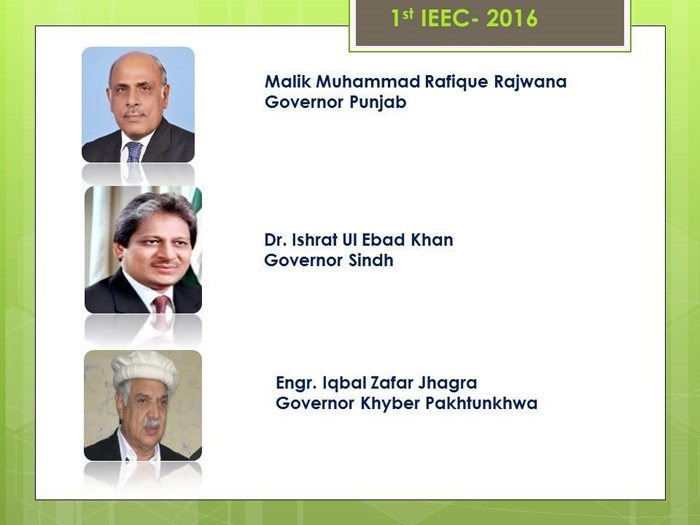 1$^{st}$ IEEC- 2016

Malik Muhammad Rafique Rajwana
Governor Punjab

Dr. Ishrat Ul Ebad Khan
Governor Sindh

Engr. Iqbal Zafar Jhagra
Governor Khyber Pakhtunkhwa